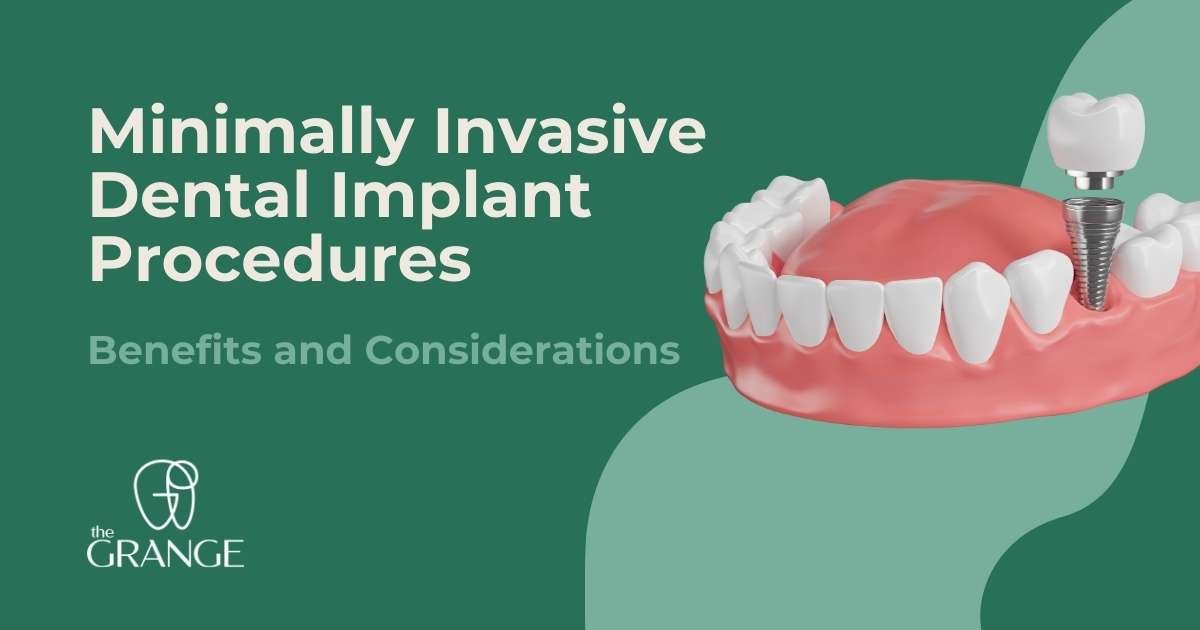 Minimally Invasive Dental Implant Procedures

Benefits and Considerations

the
GRANGE